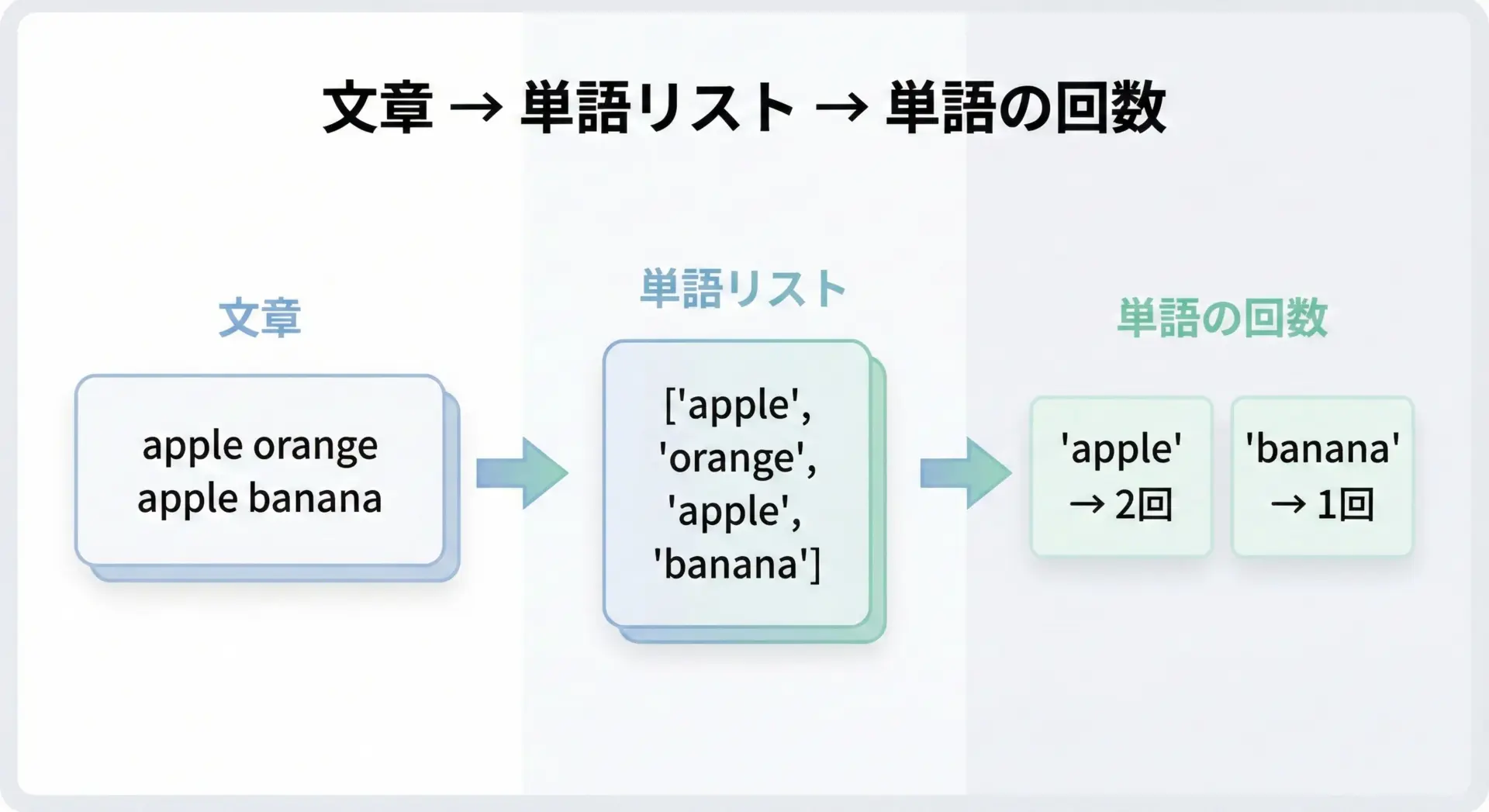 文章 → 単語リスト → 単語の回数

文章

apple orange apple banana

単語リスト

['apple', 'orange', 'apple', 'banana']

単語の回数

'apple' → 2回

'banana' → 1回